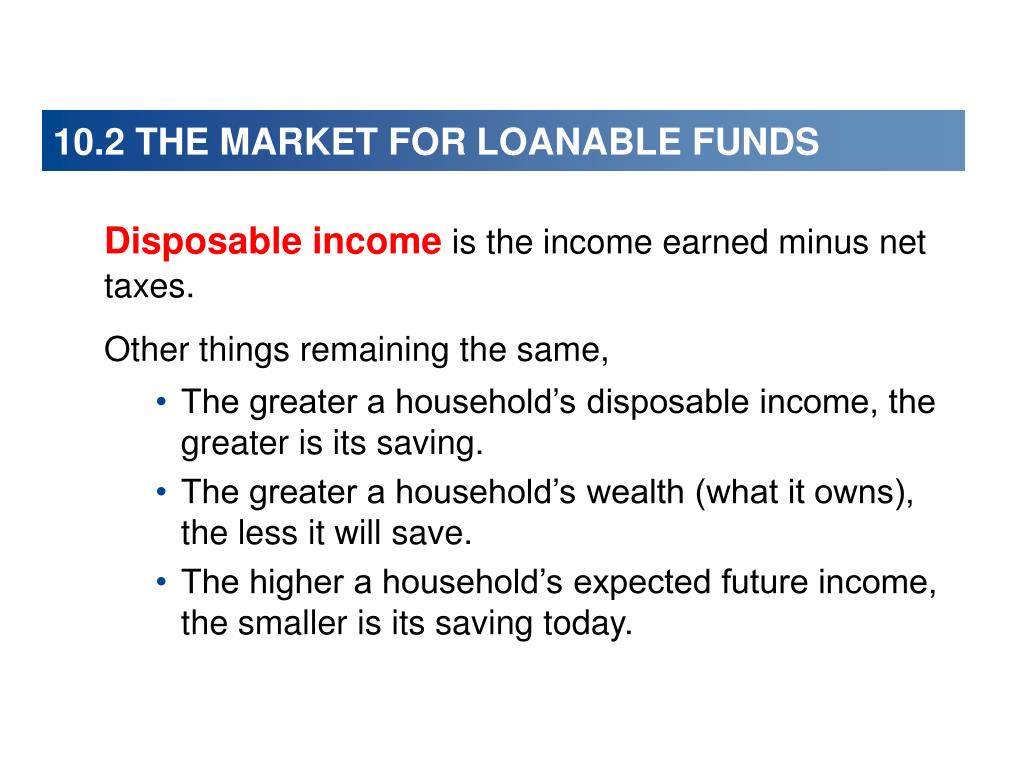 10.2 THE MARKET FOR LOANABLE FUNDS

Disposable income is the income earned minus net taxes.

Other things remaining the same,

• The greater a household’s disposable income, the greater is its saving.
• The greater a household’s wealth (what it owns), the less it will save.
• The higher a household’s expected future income, the smaller is its saving today.